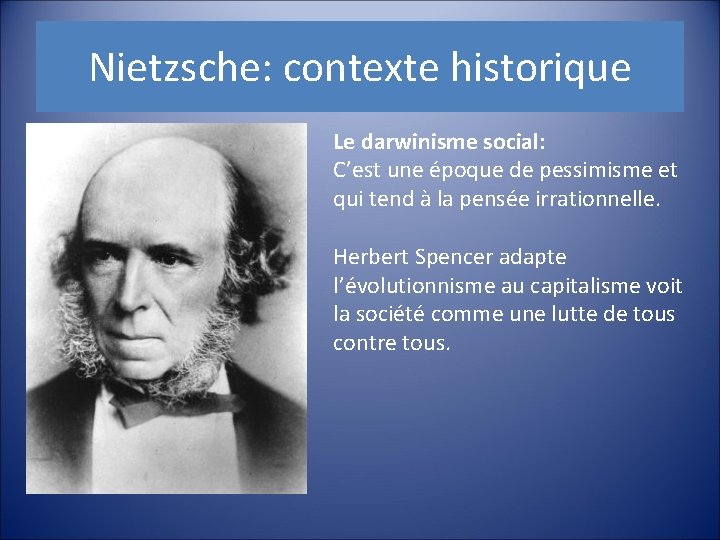 Nietzsche: contexte historique

Le darwinisme social:
C’est une époque de pessimisme et qui tend à la pensée irrationnelle.

Herbert Spencer adapte l’évolutionnisme au capitalisme voit la société comme une lutte de tous contre tous.